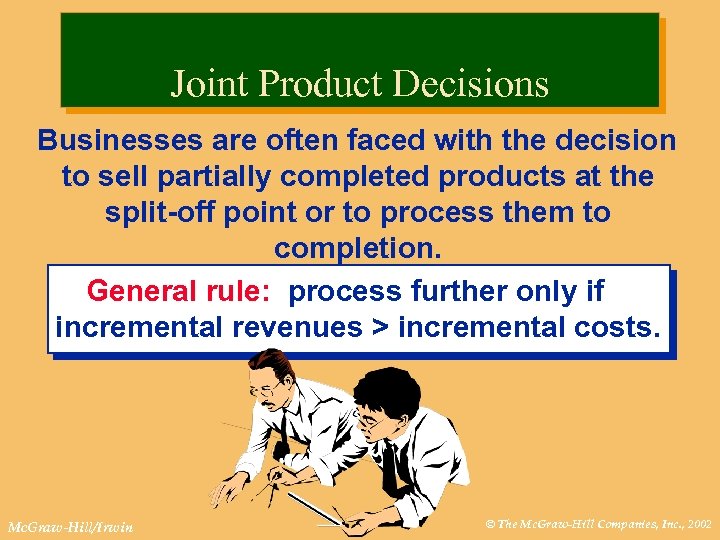 Joint Product Decisions

Businesses are often faced with the decision to sell partially completed products at the split-off point or to process them to completion.

General rule: process further only if incremental revenues > incremental costs.

McGraw-Hill/Irwin

© The McGraw-Hill Companies, Inc., 2002